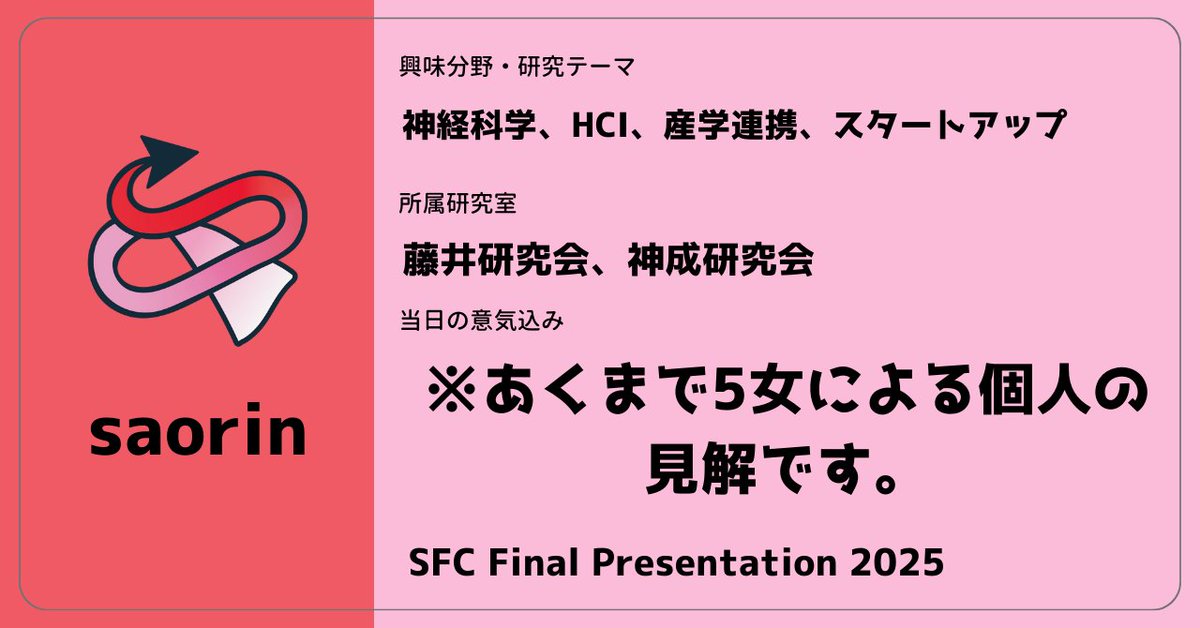 saorin

興味分野・研究テーマ

神経科学、HCI、産学連携、スタートアップ

所属研究室

藤井研究会、神成研究会

当日の意気込み

※あくまで5女による個人の見解です。

SFC Final Presentation 2025